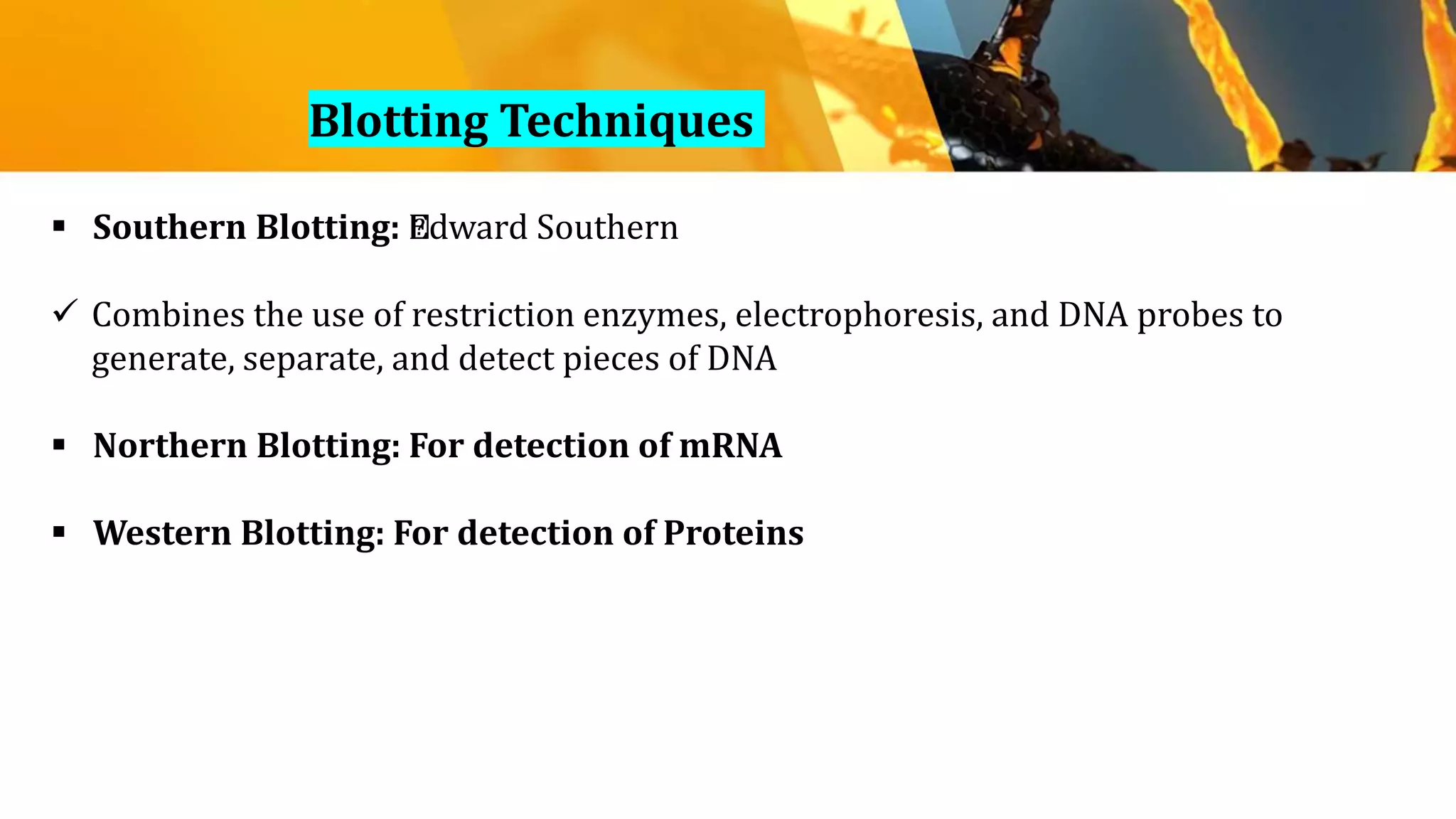 Blotting Techniques

▪ Southern Blotting: Edward Southern

✓ Combines the use of restriction enzymes, electrophoresis, and DNA probes to generate, separate, and detect pieces of DNA

▪ Northern Blotting: For detection of mRNA

▪ Western Blotting: For detection of Proteins